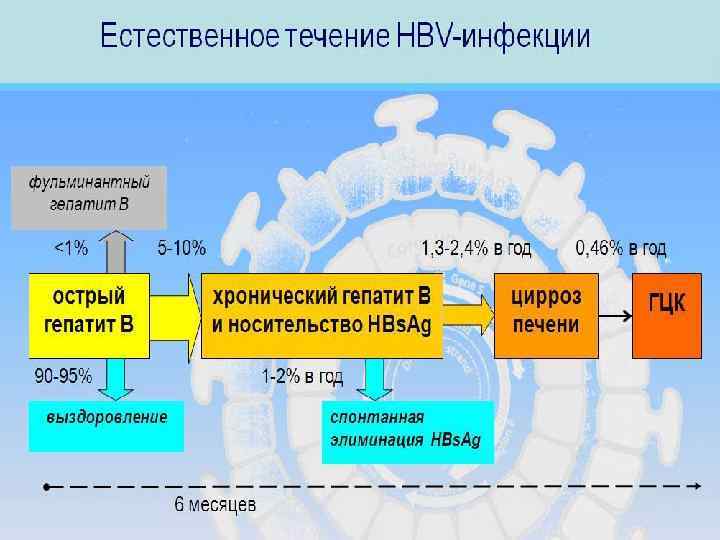 Естественное течение HBV-инфекции

фульминантный гепатит В

<1%

5-10%

1,3-2,4% в год

0,46% в год

острый гепатит В

хронический гепатит В и носительство HBsAg

цирроз печени

ГЦК

90-95%

1-2% в год

выздоровление

спонтанная элиминация HBsAg

6 месяцев